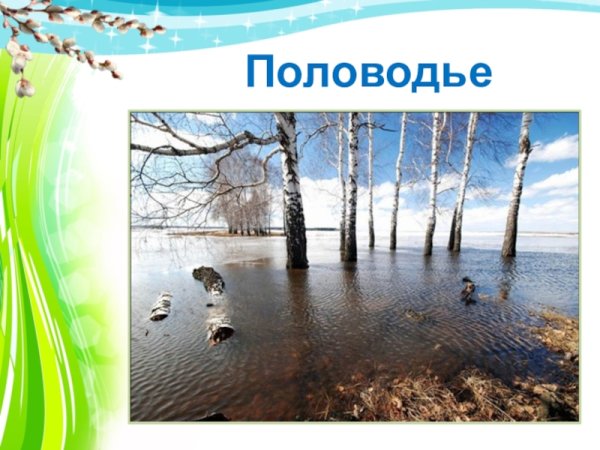 Половодье